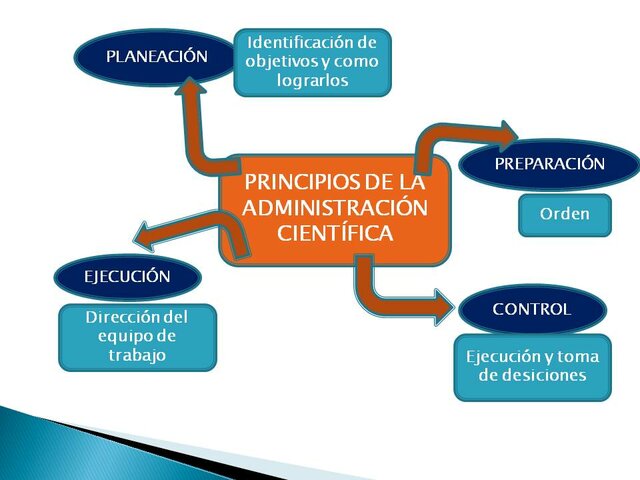 PLANEACIÓN

Identificación de objetivos y como lograrlos

PRINCIPIOS DE LA ADMINISTRACIÓN CIENTÍFICA

PREPARACIÓN

Orden

EJECUCIÓN

Dirección del equipo de trabajo

CONTROL

Ejecución y toma de desiciones